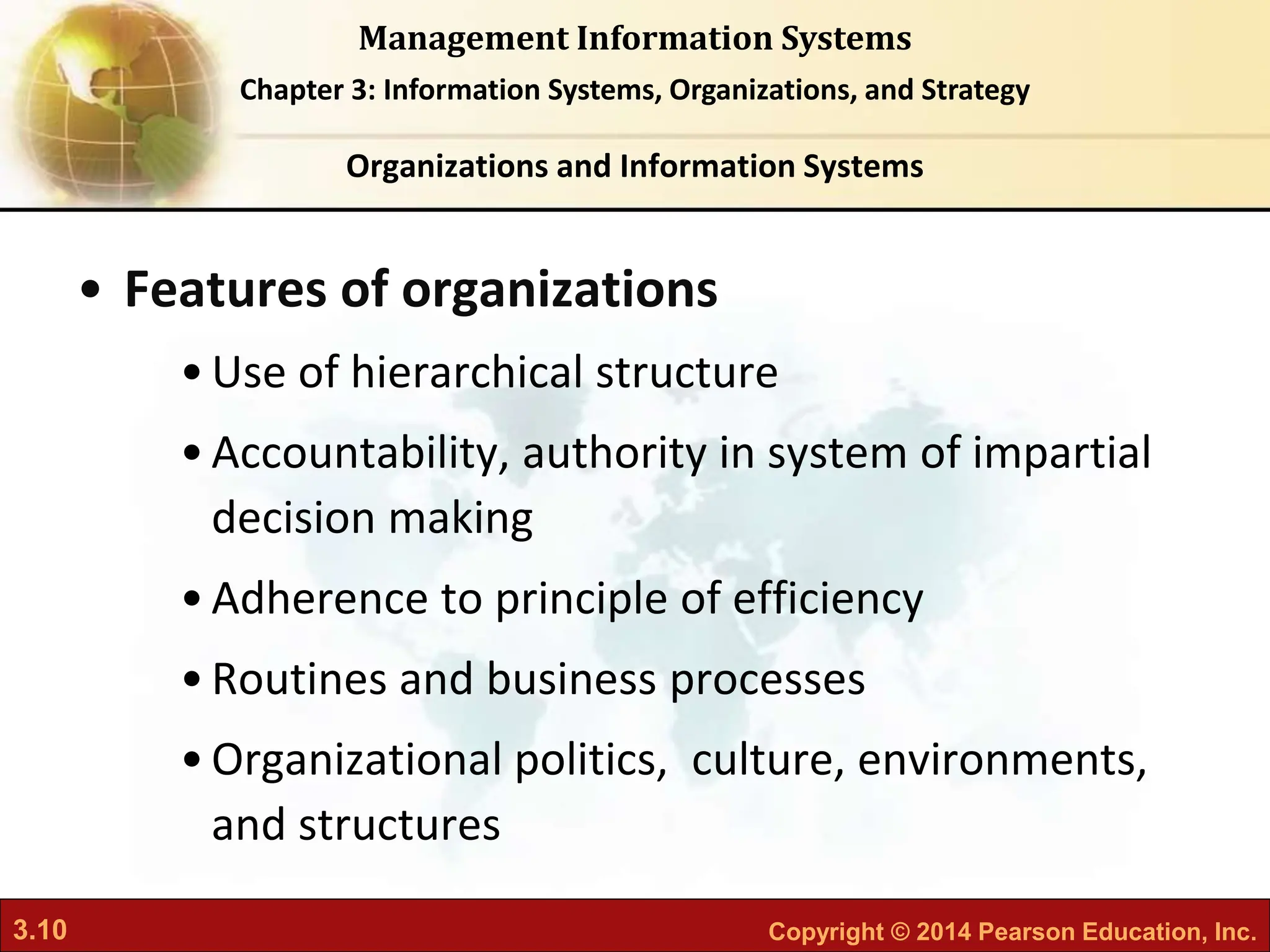 Management Information Systems

Chapter 3: Information Systems, Organizations, and Strategy

Organizations and Information Systems

• Features of organizations

• Use of hierarchical structure

• Accountability, authority in system of impartial decision making

• Adherence to principle of efficiency

• Routines and business processes

• Organizational politics,  culture, environments, and structures

3.10

Copyright © 2014 Pearson Education, Inc.